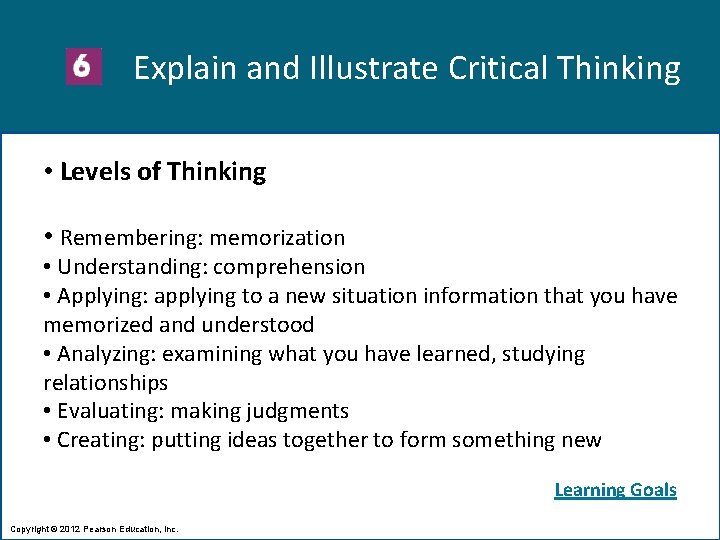 6 Explain and Illustrate Critical Thinking

• Levels of Thinking

• Remembering: memorization
• Understanding: comprehension
• Applying: applying to a new situation information that you have memorized and understood
• Analyzing: examining what you have learned, studying relationships
• Evaluating: making judgments
• Creating: putting ideas together to form something new

Learning Goals

Copyright © 2012 Pearson Education, Inc.